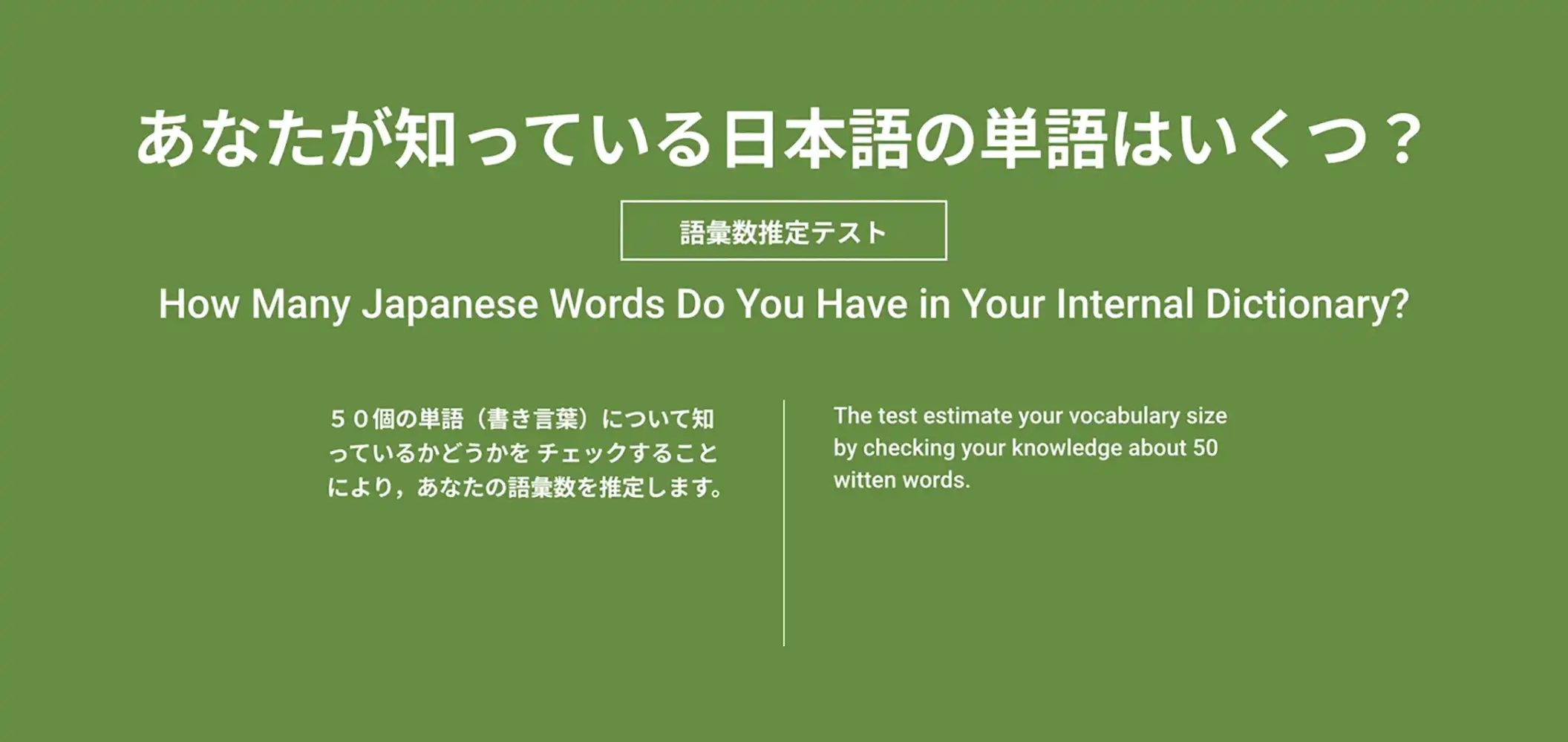 あなたが知っている日本語の単語はいくつ？

語彙数推定テスト

How Many Japanese Words Do You Have in Your Internal Dictionary?

５０個の単語（書き言葉）について知っているかどうかを チェックすることにより，あなたの語彙数を推定します。

The test estimate your vocabulary size by checking your knowledge about 50 witten words.